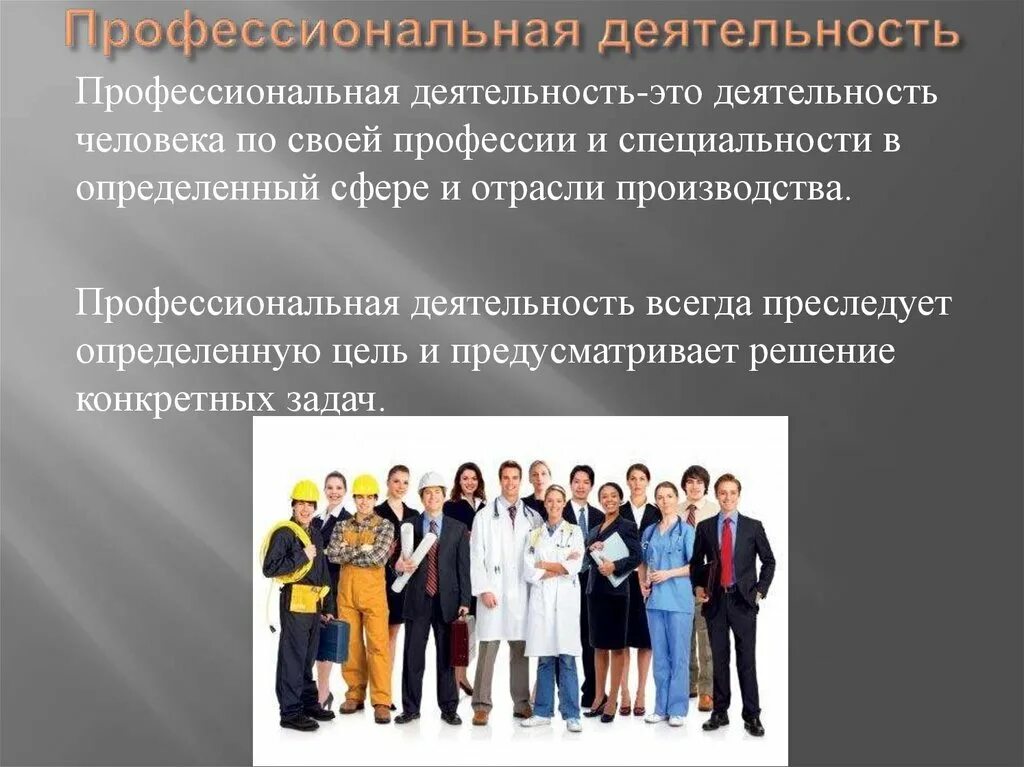 Профессиональная деятельность

Профессиональная деятельность-это деятельность человека по своей профессии и специальности в определенный сфере и отрасли производства.

Профессиональная деятельность всегда преследует определенную цель и предусматривает решение конкретных задач.